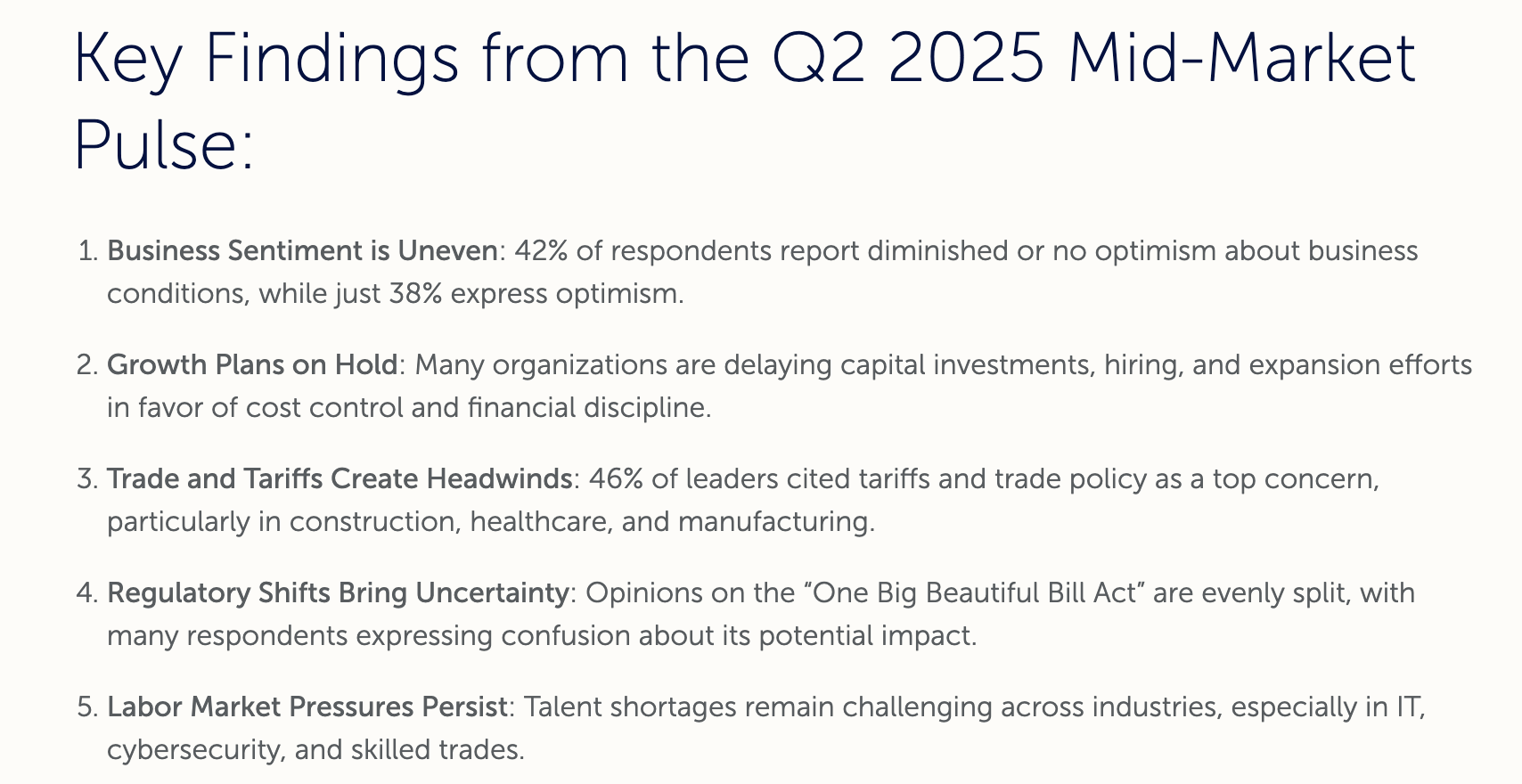 Key Findings from the Q2 2025 Mid-Market Pulse:

1. Business Sentiment is Uneven: 42% of respondents report diminished or no optimism about business conditions, while just 38% express optimism.

2. Growth Plans on Hold: Many organizations are delaying capital investments, hiring, and expansion efforts in favor of cost control and financial discipline.

3. Trade and Tariffs Create Headwinds: 46% of leaders cited tariffs and trade policy as a top concern, particularly in construction, healthcare, and manufacturing.

4. Regulatory Shifts Bring Uncertainty: Opinions on the “One Big Beautiful Bill Act” are evenly split, with many respondents expressing confusion about its potential impact.

5. Labor Market Pressures Persist: Talent shortages remain challenging across industries, especially in IT, cybersecurity, and skilled trades.